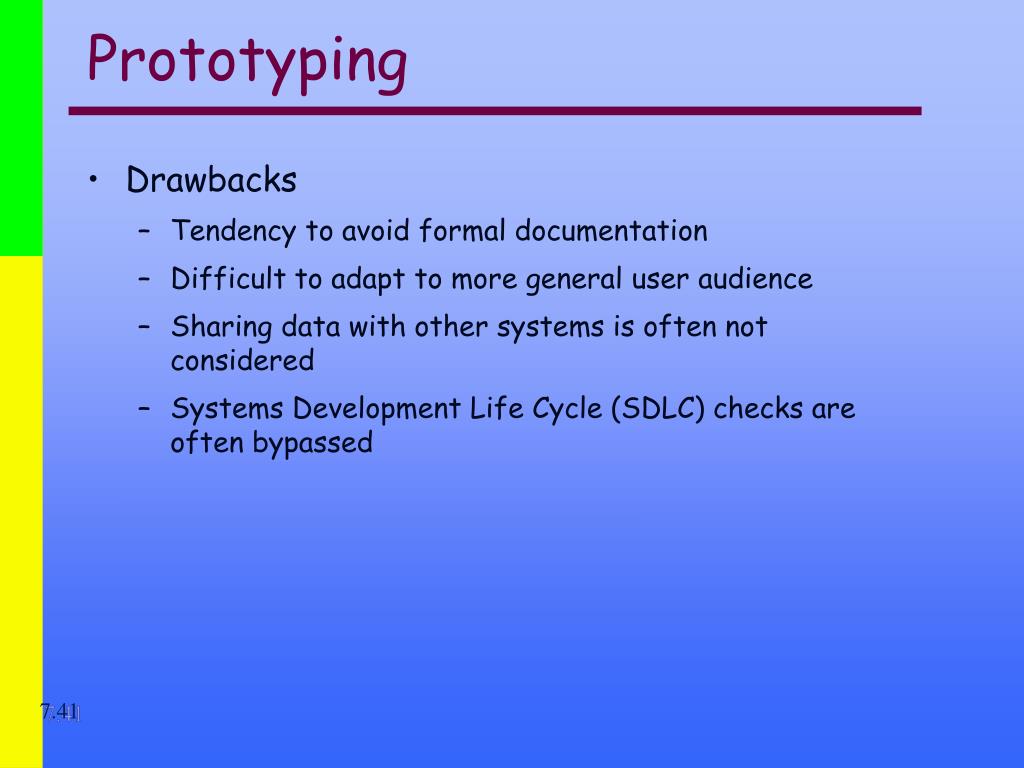 Prototyping

• Drawbacks
– Tendency to avoid formal documentation
– Difficult to adapt to more general user audience
– Sharing data with other systems is often not considered
– Systems Development Life Cycle (SDLC) checks are often bypassed

7.41